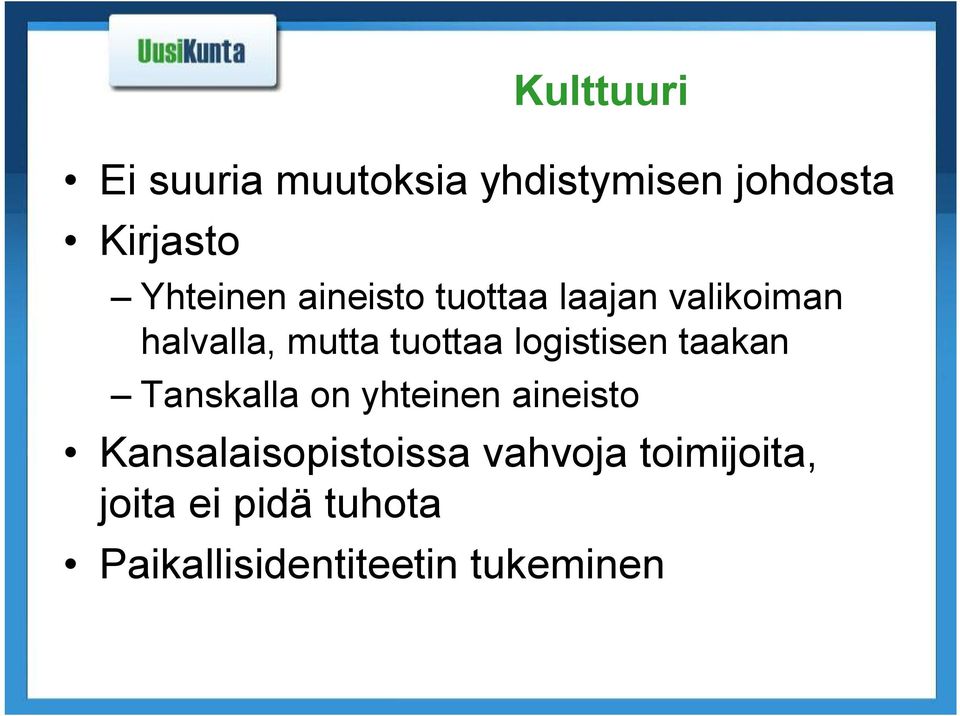 UusiKunta

Kulttuuri

• Ei suuria muutoksia yhdistymisen johdosta
• Kirjasto
– Yhteinen aineisto tuottaa laajan valikoiman halvalla, mutta tuottaa logistisen taakan
– Tanskalla on yhteinen aineisto
• Kansalaisopistoissa vahvoja toimijoita, joita ei pidä tuhota
• Paikallisidentiteetin tukeminen